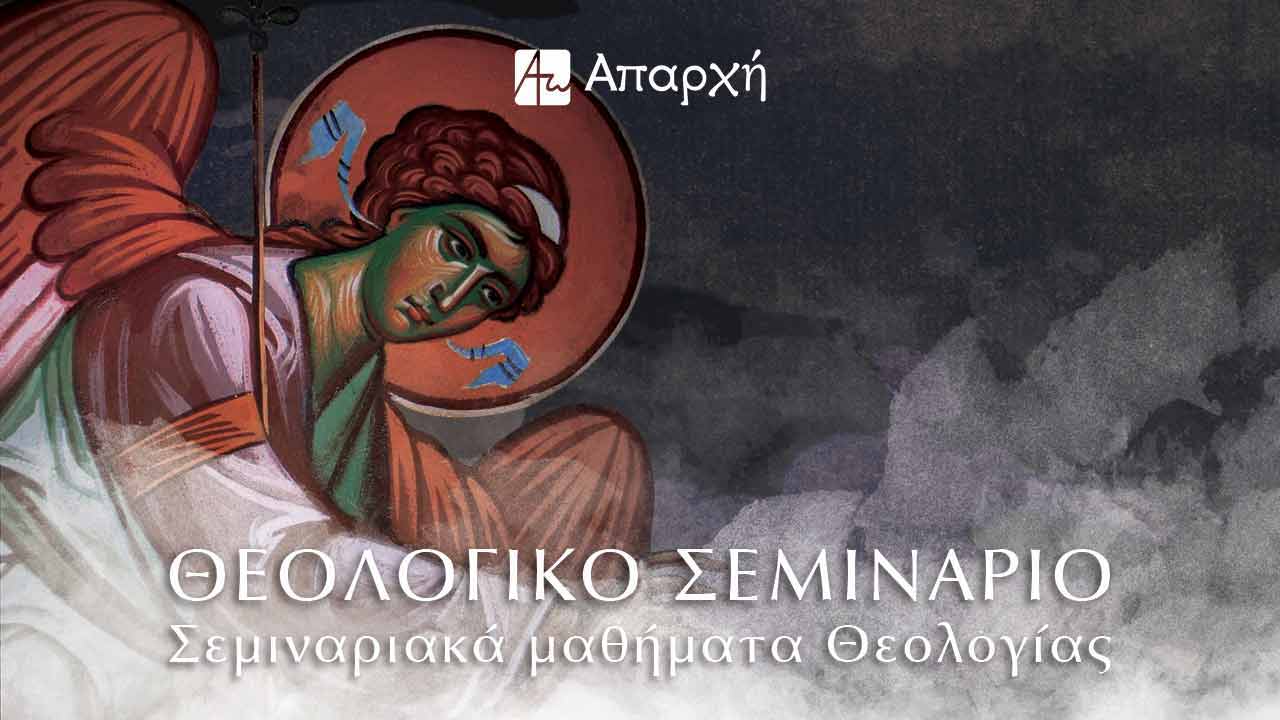 Αω Απαρχή

ΘΕΟΛΟΓΙΚΟ ΣΕΜΙΝΑΡΙΟ
Σεμιναριακά μαθήματα Θεολογίας